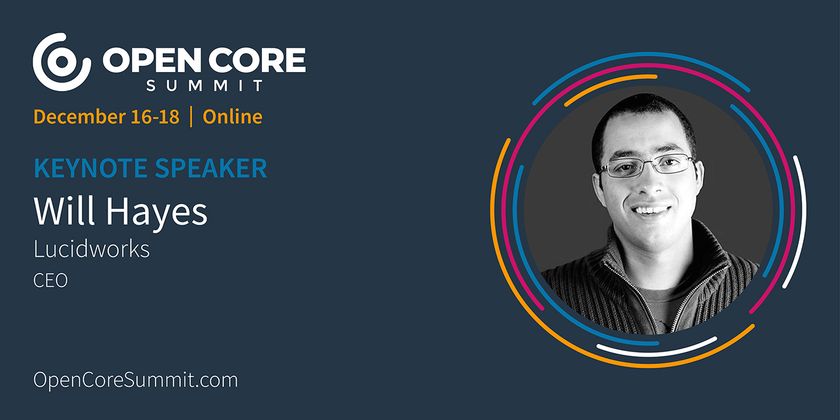 OPEN CORE SUMMIT

December 16-18 | Online

KEYNOTE SPEAKER

Will Hayes

Lucidworks

CEO

OpenCoreSummit.com